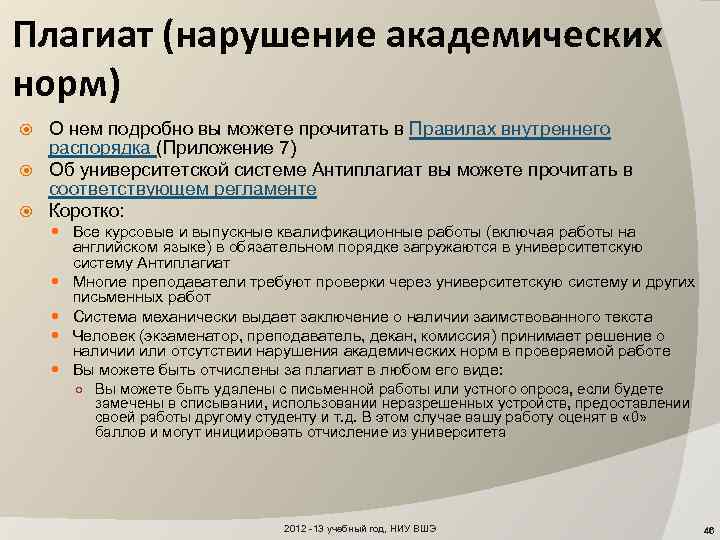 Плагиат (нарушение академических норм)

О нем подробно вы можете прочитать в Правилах внутреннего распорядка (Приложение 7)

Об университетской системе Антиплагиат вы можете прочитать в соответствующем регламенте

Коротко:

Все курсовые и выпускные квалификационные работы (включая работы на английском языке) в обязательном порядке загружаются в университетскую систему Антиплагиат

Многие преподаватели требуют проверки через университетскую систему и других письменных работ

Система механически выдает заключение о наличии заимствованного текста

Человек (экзаменатор, преподаватель, декан, комиссия) принимает решение о наличии или отсутствии нарушения академических норм в проверяемой работе

Вы можете быть отчислены за плагиат в любом его виде:

Вы можете быть удалены с письменной работы или устного опроса, если будете замечены в списывании, использовании неразрешенных устройств, предоставлении своей работы другому студенту и т.д. В этом случае вашу работу оценят в «0» баллов и могут инициировать отчисление из университета

2012 - 13 учебный год, НИУ ВШЭ

46